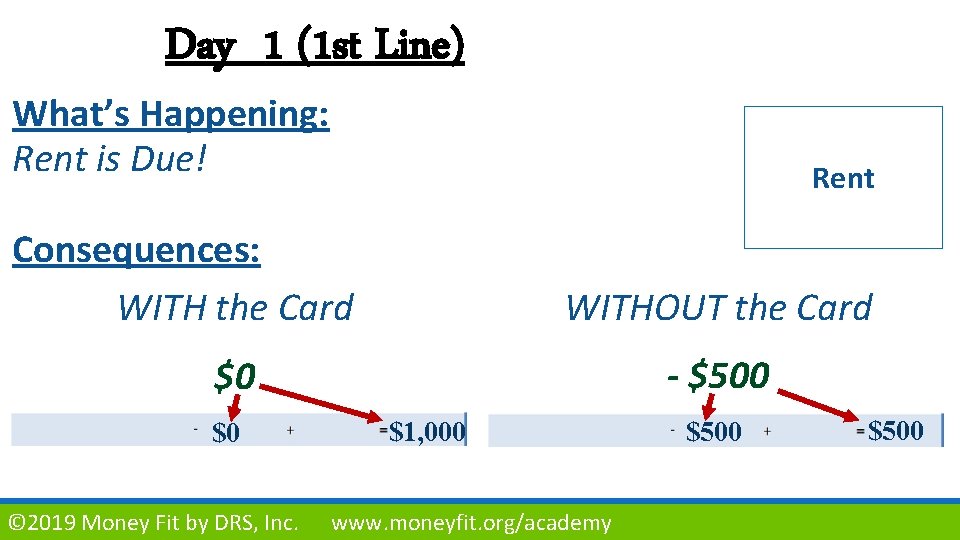 Day 1 (1st Line)

What's Happening:
Rent is Due!

Rent

Consequences:

WITH the Card

$0

- $0 + =$1,000

WITHOUT the Card

- $500

- $500 + =$500

©2019 Money Fit by DRS, Inc. www.moneyfit.org/academy